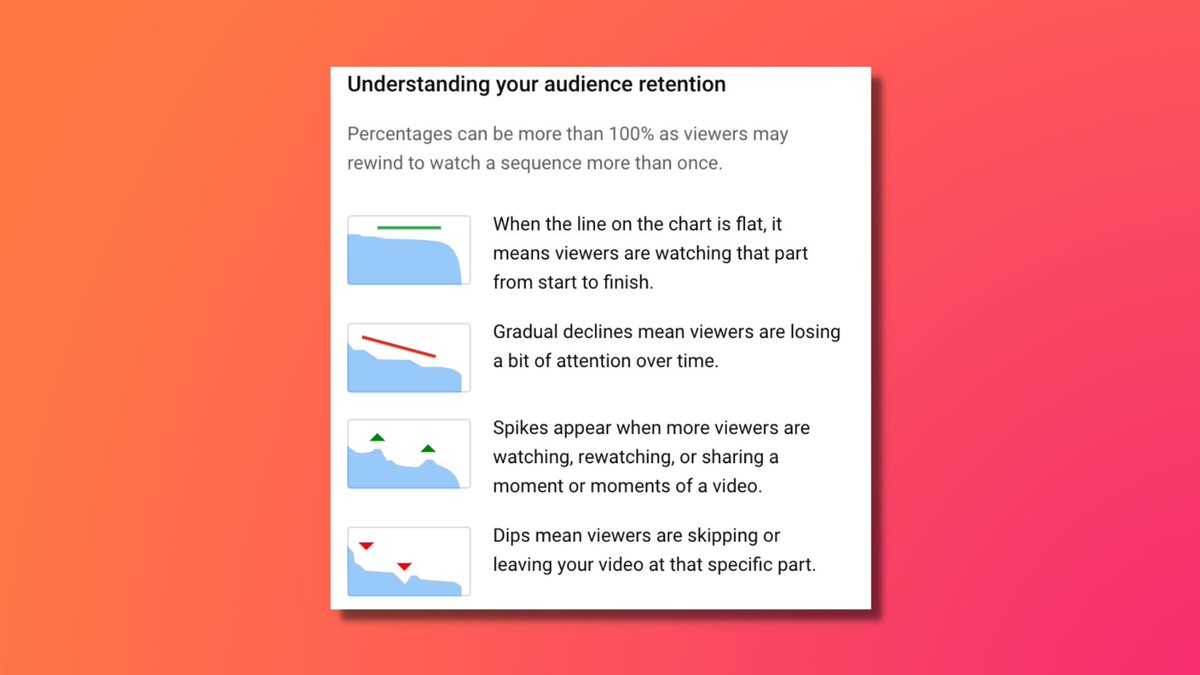 Understanding your audience retention

Percentages can be more than 100% as viewers may rewind to watch a sequence more than once.

When the line on the chart is flat, it means viewers are watching that part from start to finish.

Gradual declines mean viewers are losing a bit of attention over time.

Spikes appear when more viewers are watching, rewatching, or sharing a moment or moments of a video.

Dips mean viewers are skipping or leaving your video at that specific part.